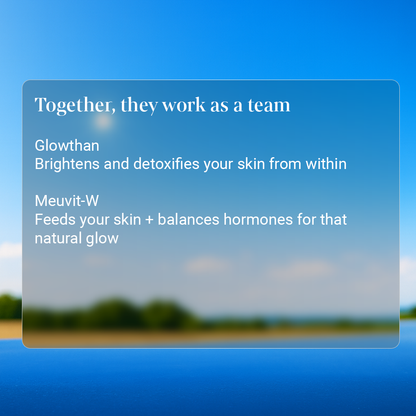 Together, they work as a team

Glowthan
Brightens and detoxifies your skin from within

Meuvit-W
Feeds your skin + balances hormones for that natural glow